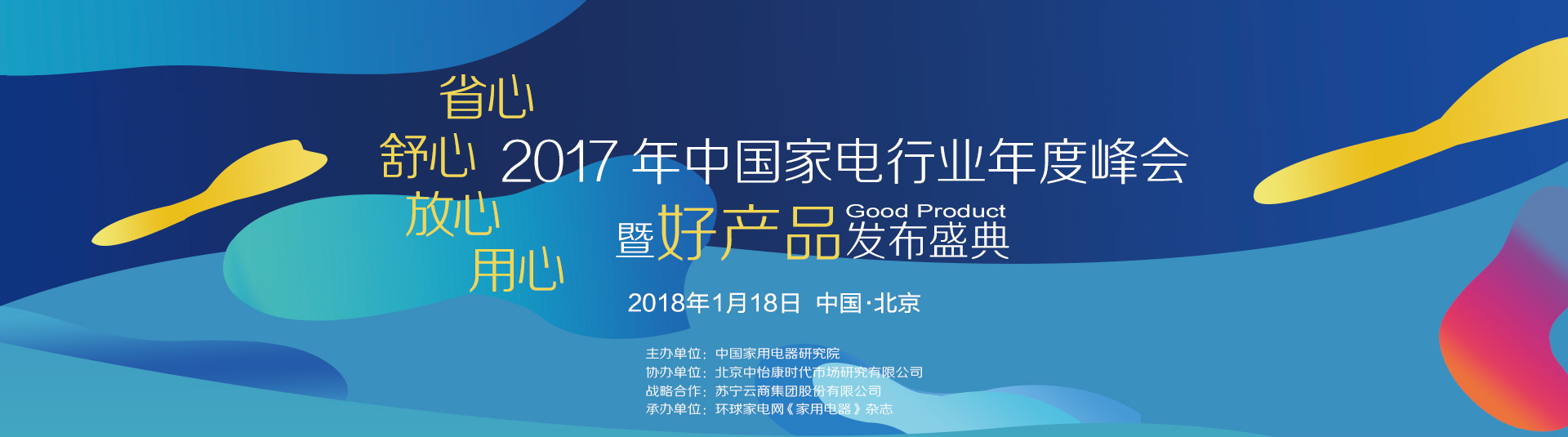 省心
舒心
放心
用心

2017 年中国家电行业年度峰会

暨好产品 Good Product 发布盛典

2018年1月18日 中国·北京

主办单位：中国家用电器研究院
协办单位：北京中怡康时代市场研究有限公司
战略合作：苏宁云商集团股份有限公司
承办单位：环球家电网《家用电器》杂志